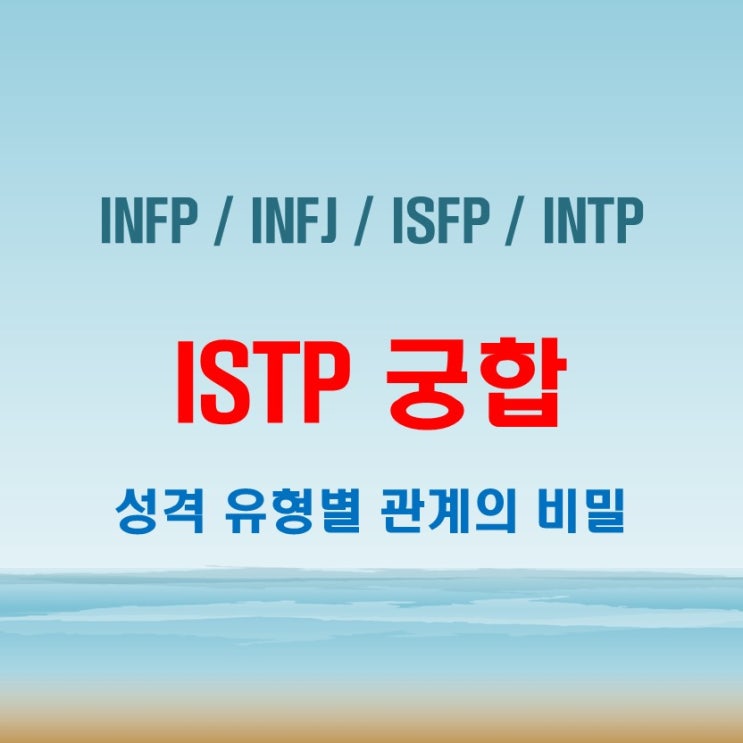 INFP / INFJ / ISFP / INTP

ISTP 궁합

성격 유형별 관계의 비밀